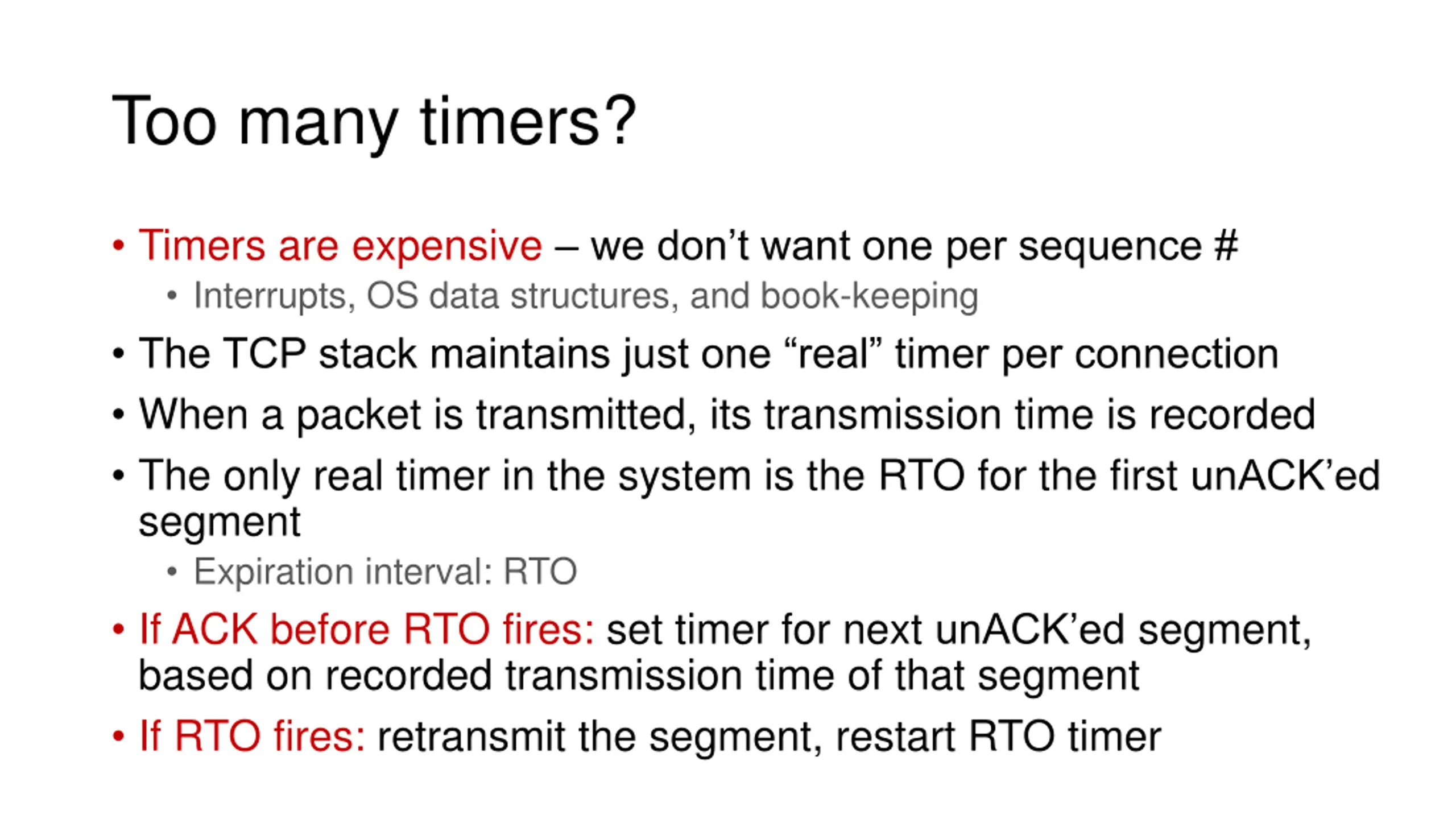 Too many timers?

• Timers are expensive – we don’t want one per sequence #
  • Interrupts, OS data structures, and book-keeping
• The TCP stack maintains just one “real” timer per connection
• When a packet is transmitted, its transmission time is recorded
• The only real timer in the system is the RTO for the first unACK’ed segment
  • Expiration interval: RTO
• If ACK before RTO fires: set timer for next unACK’ed segment, based on recorded transmission time of that segment
• If RTO fires: retransmit the segment, restart RTO timer